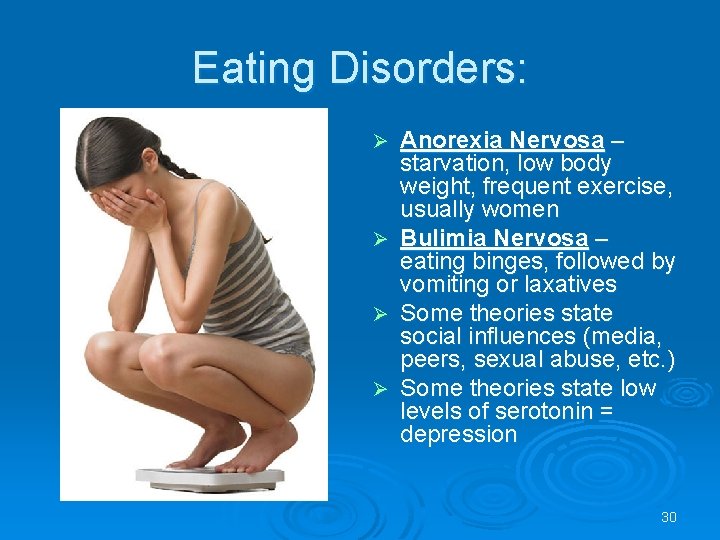 Eating Disorders:

➢ Anorexia Nervosa – starvation, low body weight, frequent exercise, usually women

➢ Bulimia Nervosa – eating binges, followed by vomiting or laxatives

➢ Some theories state social influences (media, peers, sexual abuse, etc.)

➢ Some theories state low levels of serotonin = depression

30